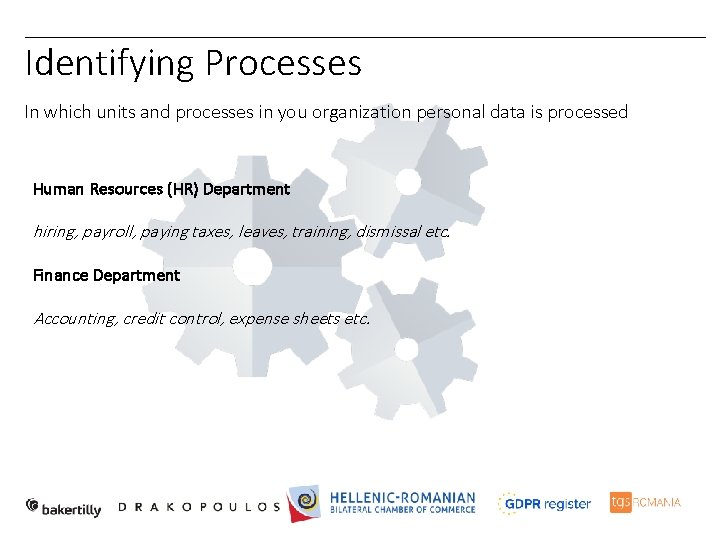 Identifying Processes

In which units and processes in you organization personal data is processed

Human Resources (HR) Department

hiring, payroll, paying taxes, leaves, training, dismissal etc.

Finance Department

Accounting, credit control, expense sheets etc.

bakertilly DRAKOPOULOS HELLENIC-ROMANIAN BILATERAL CHAMBER OF COMMERCE GDPR register tgs ROMANIA